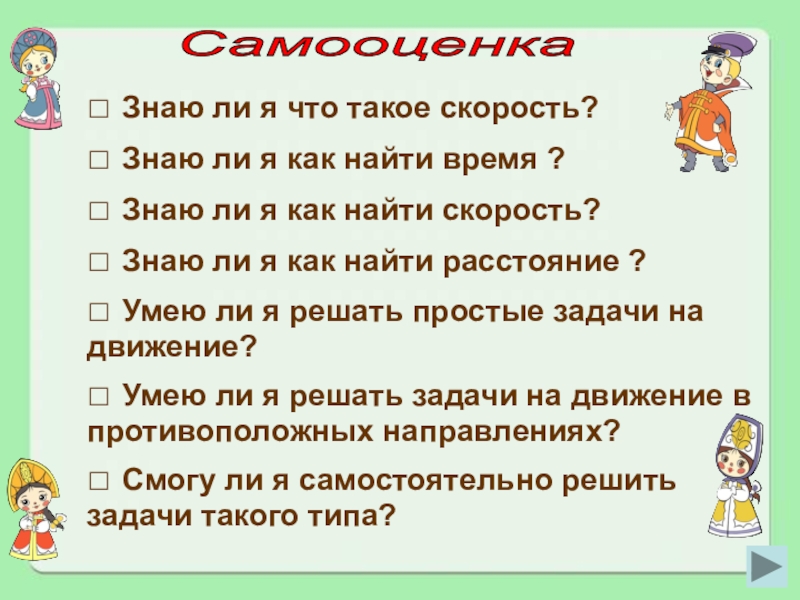 Самооценка

□ Знаю ли я что такое скорость?

□ Знаю ли я как найти время ?

□ Знаю ли я как найти скорость?

□ Знаю ли я как найти расстояние ?

□ Умею ли я решать простые задачи на движение?

□ Умею ли я решать задачи на движение в противоположных направлениях?

□ Смогу ли я самостоятельно решить задачи такого типа?